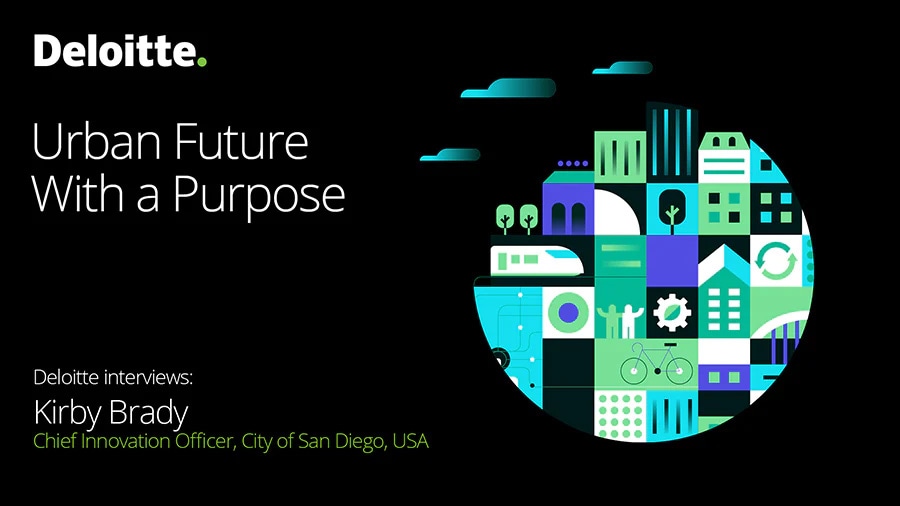 Deloitte.

Urban Future With a Purpose

Deloitte interviews:
Kirby Brady
Chief Innovation Officer, City of San Diego, USA